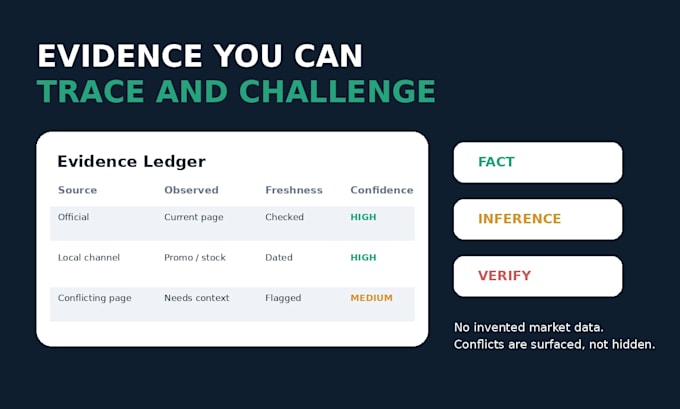 EVIDENCE YOU CAN
TRACE AND CHALLENGE

Evidence Ledger

| Source | Observed | Freshness | Confidence |
|---|---|---|---|
| Official | Current page | Checked | HIGH |
| Local channel | Promo / stock | Dated | HIGH |
| Conflicting page | Needs context | Flagged | MEDIUM |

FACT

INFERENCE

VERIFY

No invented market data.
Conflicts are surfaced, not hidden.